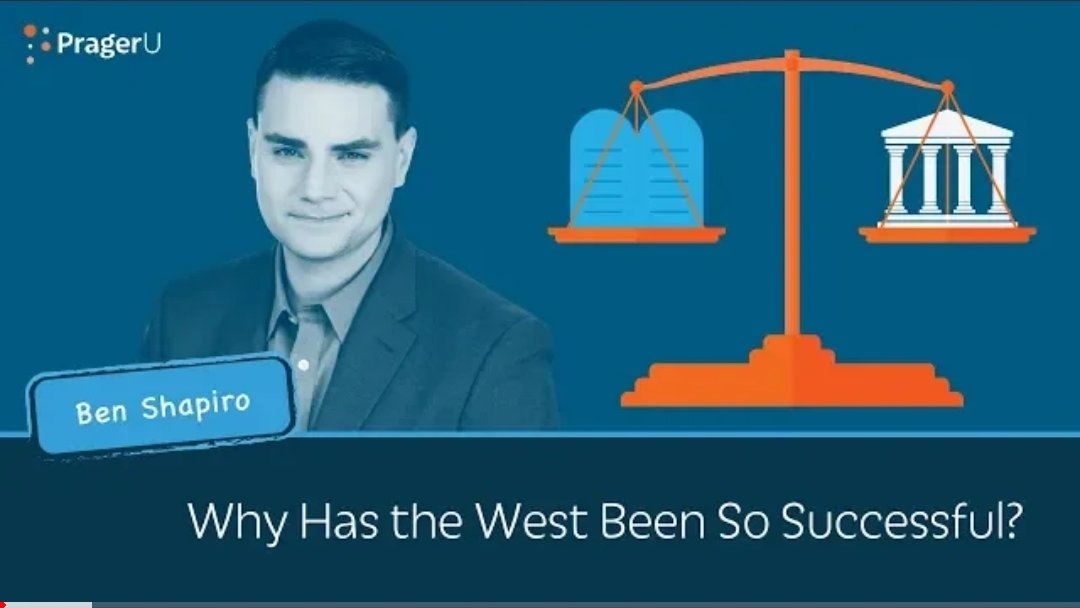 PragerU

Ben Shapiro

Why Has the West Been So Successful?